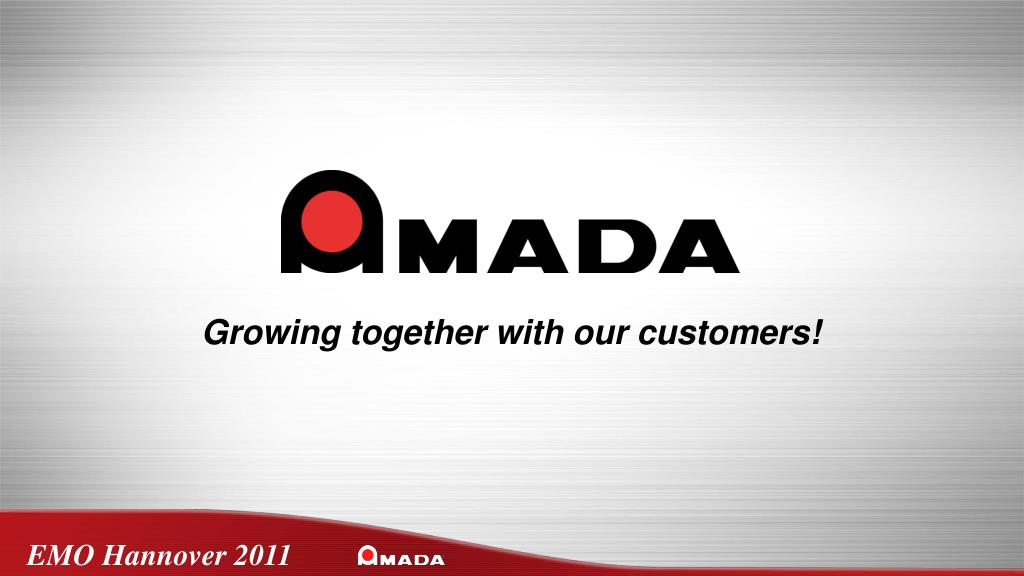 AMADA

Growing together with our customers!

EMO Hannover 2011

AMADA